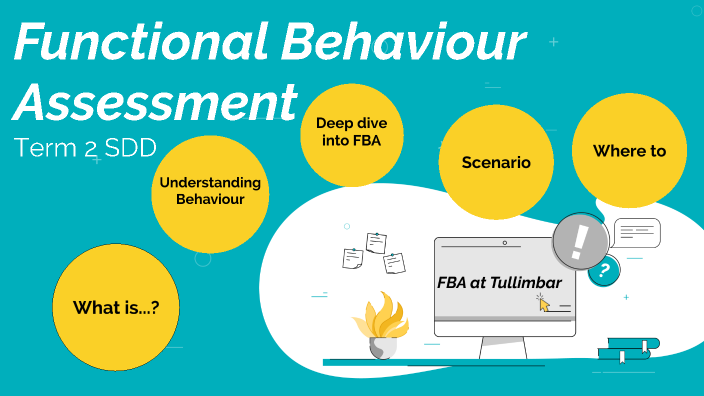 Functional Behaviour Assessment

Term 2 SDD

What is...?

Understanding Behaviour

Deep dive into FBA

Scenario

Where to

FBA at Tullimbar

!

?